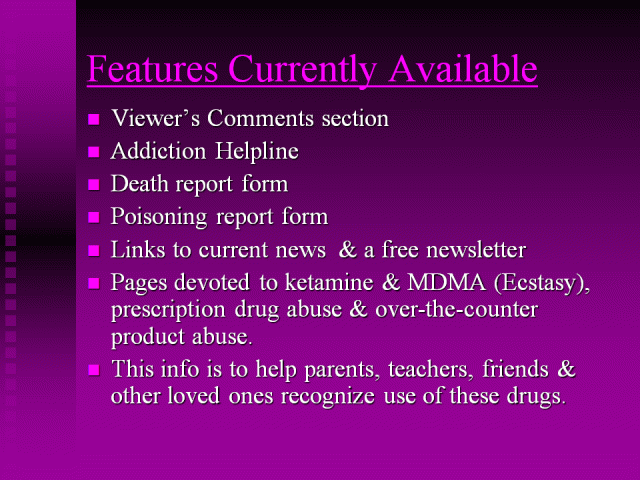 Features Currently Available

- Viewer's Comments section
- Addiction Helpline
- Death report form
- Poisoning report form
- Links to current news & a free newsletter
- Pages devoted to ketamine & MDMA (Ecstasy), prescription drug abuse & over-the-counter product abuse.
- This info is to help parents, teachers, friends & other loved ones recognize use of these drugs.